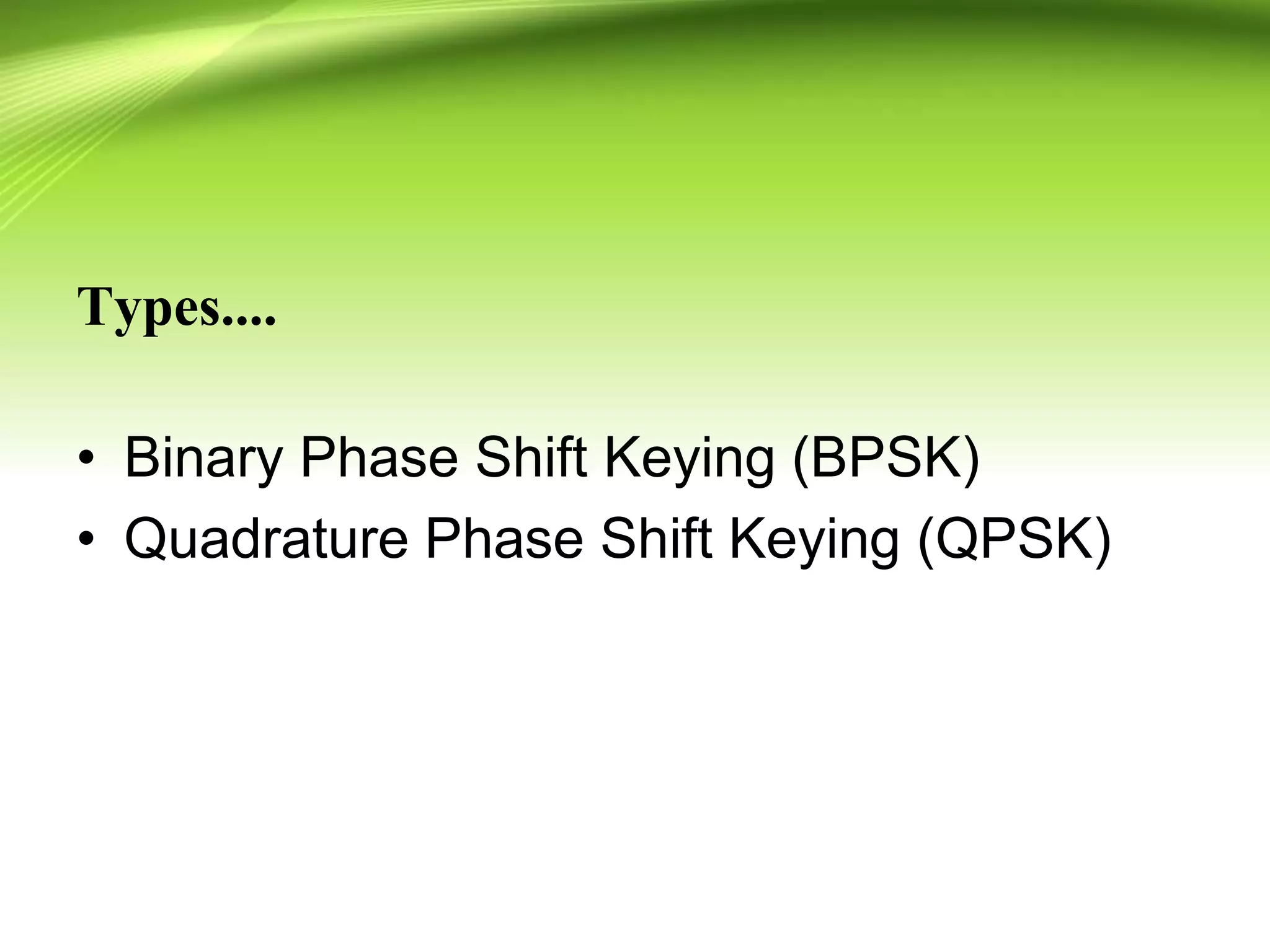 Types....

• Binary Phase Shift Keying (BPSK)
• Quadrature Phase Shift Keying (QPSK)